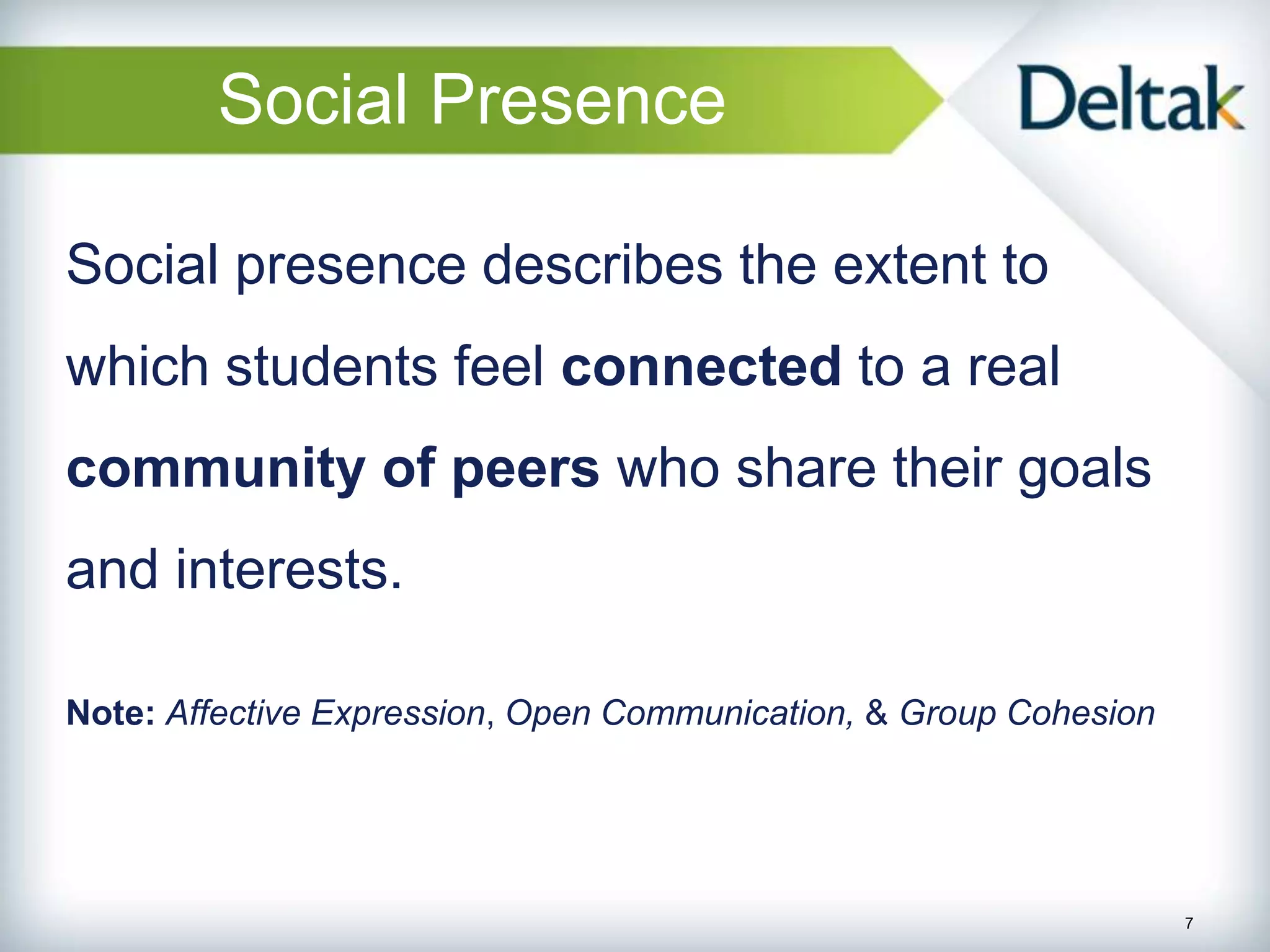 Social Presence

Deltak

Social presence describes the extent to which students feel connected to a real community of peers who share their goals and interests.

Note: Affective Expression, Open Communication, & Group Cohesion

7